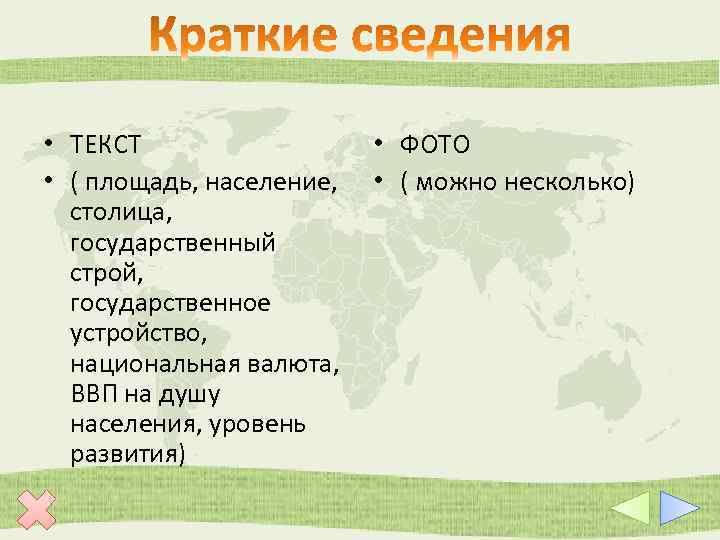 Краткие сведения

• ТЕКСТ
• ( площадь, население, столица, государственный строй, государственное устройство, национальная валюта, ВВП на душу населения, уровень развития)

• ФОТО
• ( можно несколько)